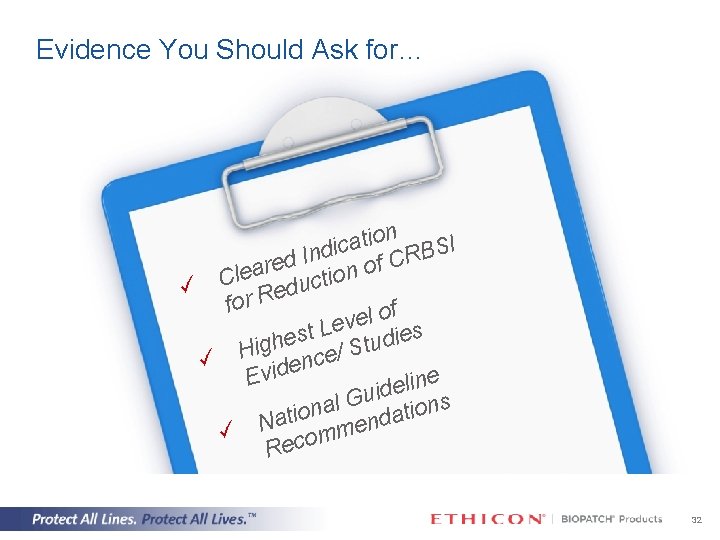 Evidence You Should Ask for…

✓ Cleared Indication for Reduction of CRBSI

✓ Highest Level of Evidence/ Studies

✓ National Guideline Recommendations

Protect All Lines. Protect All Lives.™

ETHICON® | BIOPATCH® Products

32